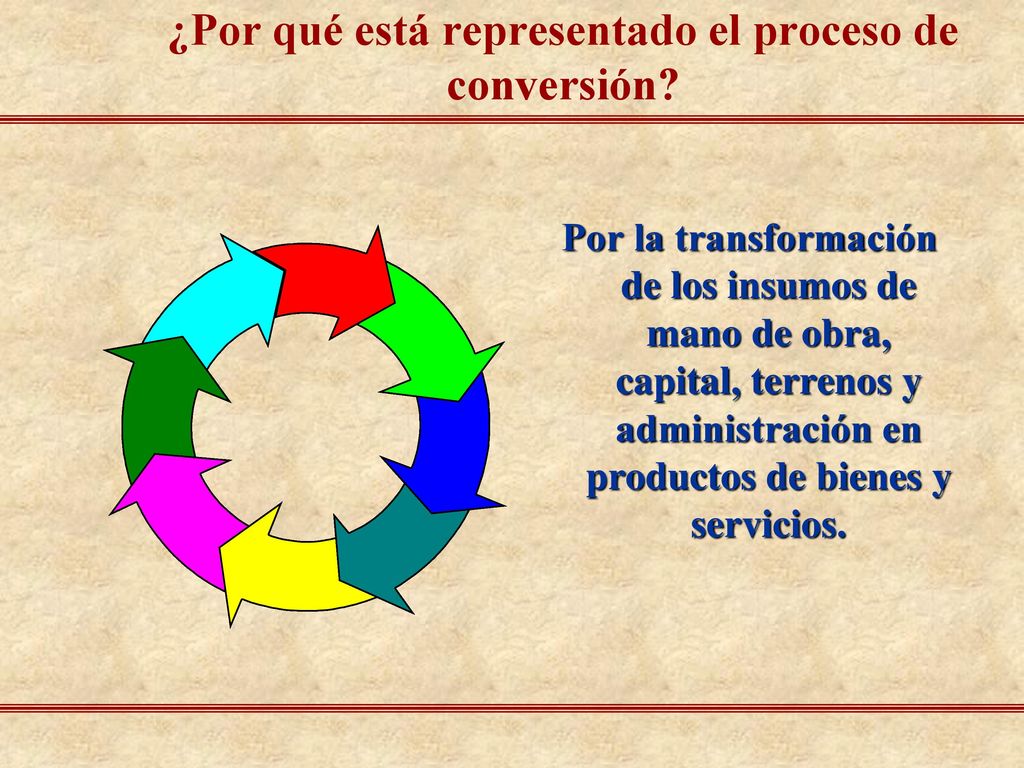 ¿Por qué está representado el proceso de conversión?

Por la transformación de los insumos de mano de obra, capital, terrenos y administración en productos de bienes y servicios.